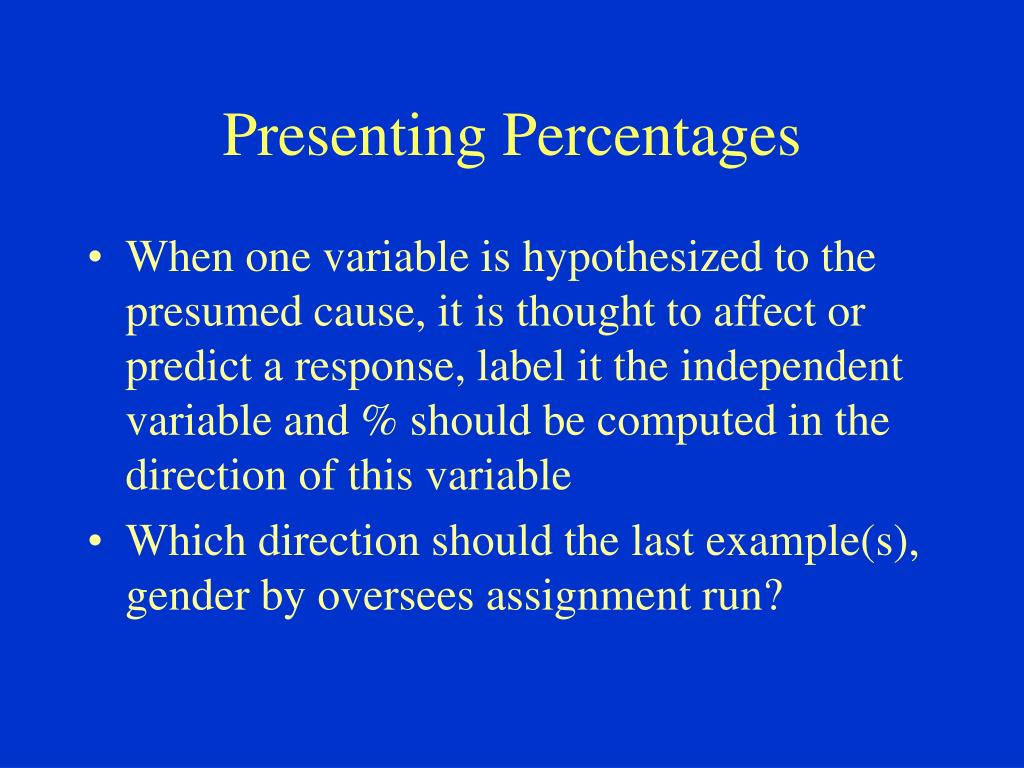 Presenting Percentages

• When one variable is hypothesized to the presumed cause, it is thought to affect or predict a response, label it the independent variable and % should be computed in the direction of this variable

• Which direction should the last example(s), gender by oversees assignment run?